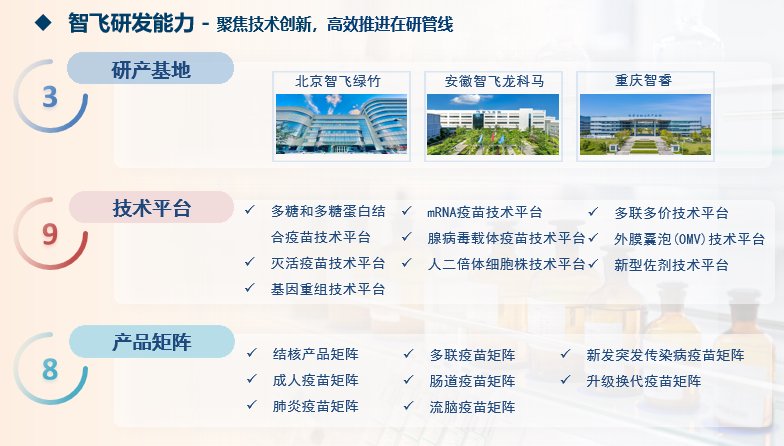 ◆ 智飞研发能力 - 聚焦技术创新，高效推进在研管线

3

研产基地

北京智飞绿竹

安徽智飞龙科马

重庆智睿

9

技术平台

✓ 多糖和多糖蛋白结合疫苗技术平台
✓ 灭活疫苗技术平台
✓ 基因重组技术平台

✓ mRNA疫苗技术平台
✓ 腺病毒载体疫苗技术平台
✓ 人二倍体细胞株技术平台

✓ 多联多价技术平台
✓ 外膜囊泡(OMV)技术平台
✓ 新型佐剂技术平台

8

产品矩阵

✓ 结核产品矩阵
✓ 成人疫苗矩阵
✓ 肺炎疫苗矩阵

✓ 多联疫苗矩阵
✓ 肠道疫苗矩阵
✓ 流脑疫苗矩阵

✓ 新发突发传染病疫苗矩阵
✓ 升级换代疫苗矩阵